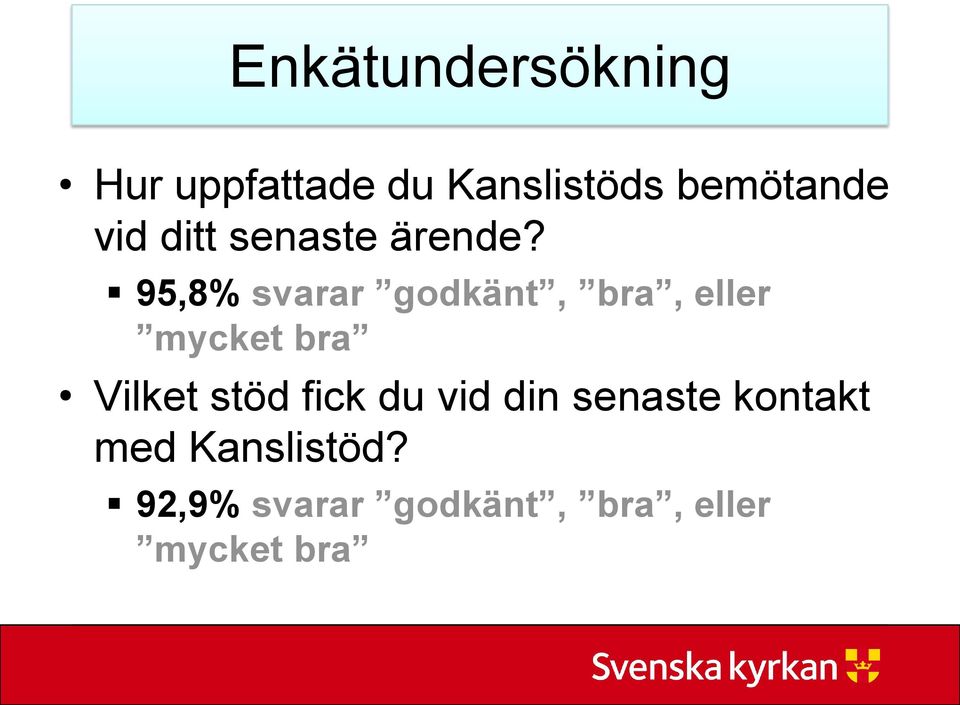 Enkätundersökning

• Hur uppfattade du Kanslistöds bemötande vid ditt senaste ärende?

▪ 95,8% svarar ”godkänt”, ”bra”, eller ”mycket bra”

• Vilket stöd fick du vid din senaste kontakt med Kanslistöd?

▪ 92,9% svarar ”godkänt”, ”bra”, eller ”mycket bra”

Svenska kyrkan